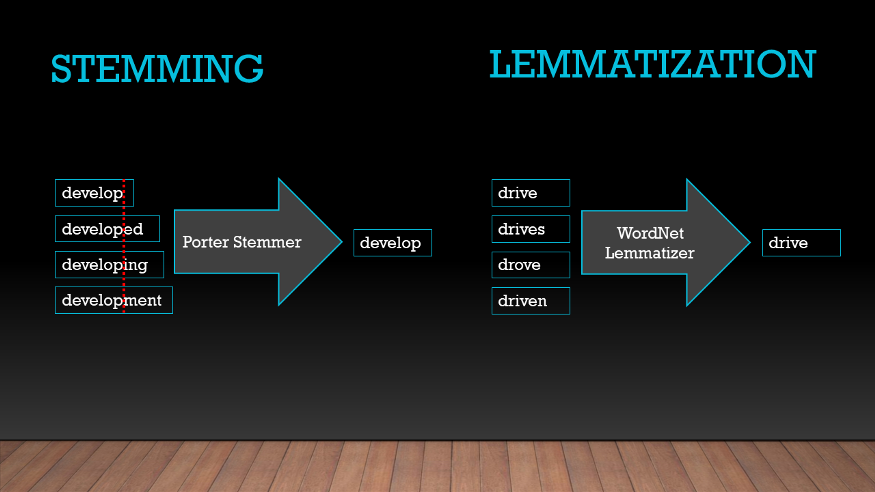 STEMMING

develop
developed
developing
development

Porter Stemmer

develop

LEMMATIZATION

drive
drives
drove
driven

WordNet Lemmatizer

drive